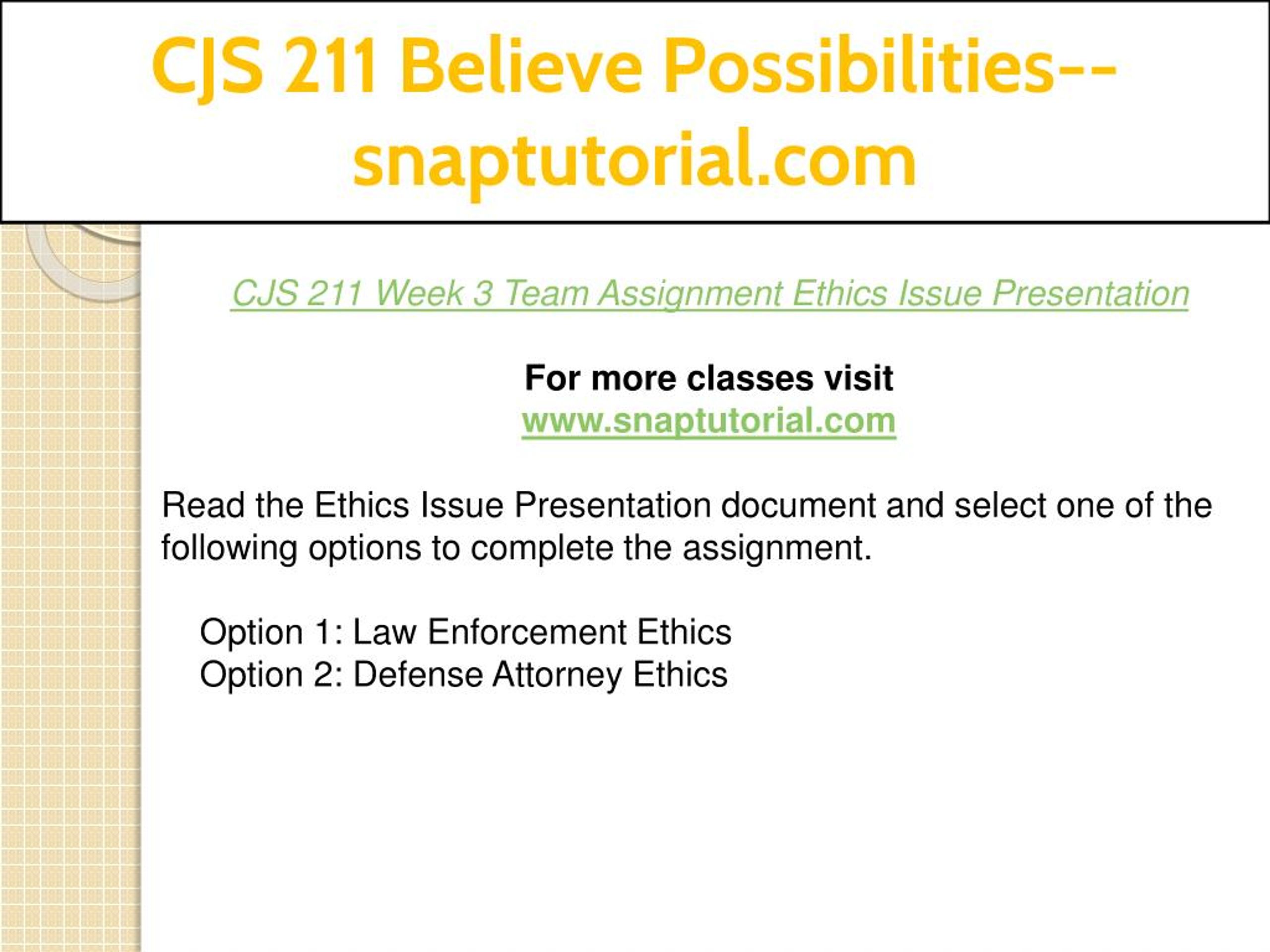 CJS 211 Believe Possibilities--snaptutorial.com

CJS 211 Week 3 Team Assignment Ethics Issue Presentation

For more classes visit
www.snaptutorial.com

Read the Ethics Issue Presentation document and select one of the following options to complete the assignment.

Option 1: Law Enforcement Ethics
Option 2: Defense Attorney Ethics